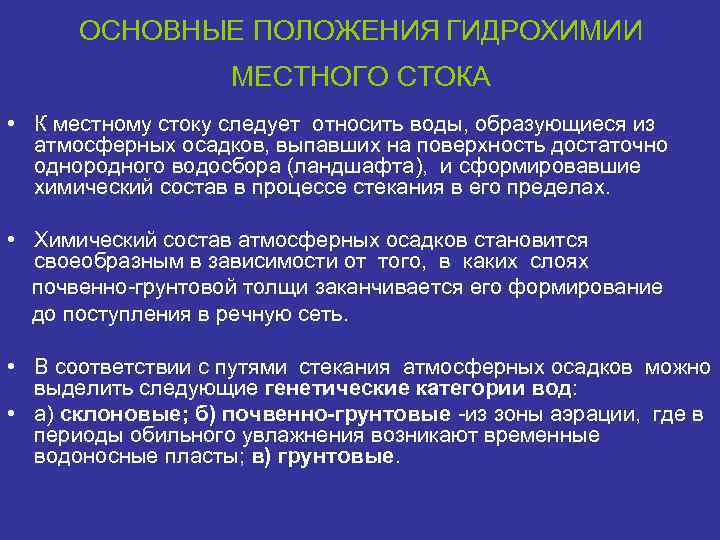 ОСНОВНЫЕ ПОЛОЖЕНИЯ ГИДРОХИМИИ МЕСТНОГО СТОКА

• К местному стоку следует относить воды, образующиеся из атмосферных осадков, выпавших на поверхность достаточно однородного водосбора (ландшафта), и сформировавшие химический состав в процессе стекания в его пределах.

• Химический состав атмосферных осадков становится своеобразным в зависимости от того, в каких слоях почвенно-грунтовой толщи заканчивается его формирование до поступления в речную сеть.

• В соответствии с путями стекания атмосферных осадков можно выделить следующие генетические категории вод:

• а) склоновые; б) почвенно-грунтовые -из зоны аэрации, где в периоды обильного увлажнения возникают временные водоносные пласты; в) грунтовые.